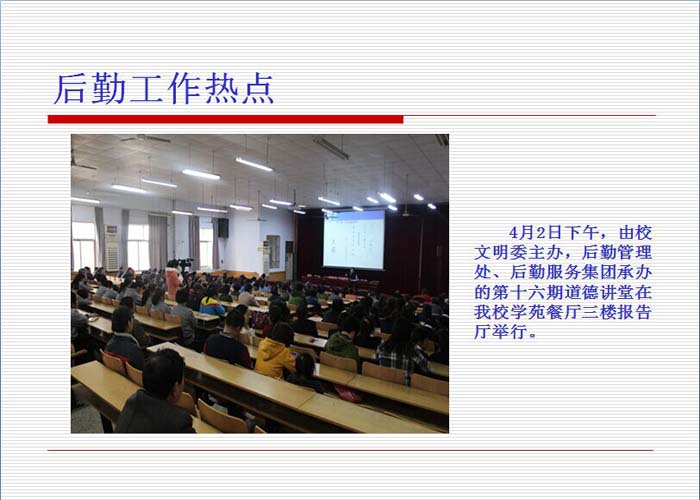 后勤工作热点

4月2日下午，由校文明委主办，后勤管理处、后勤服务集团承办的第十六期道德讲堂在我校学苑餐厅三楼报告厅举行。